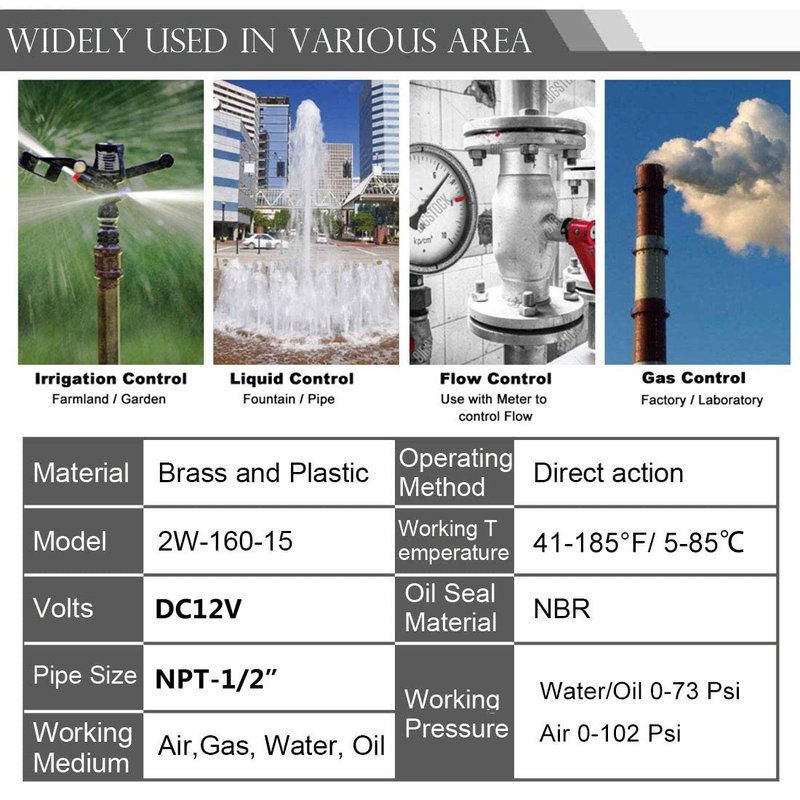 WIDELY USED IN VARIOUS AREA

Irrigation Control
Farmland / Garden

Liquid Control
Fountain / Pipe

Flow Control
Use with Meter to control Flow

Gas Control
Factory / Laboratory

| Material | Brass and Plastic | Operating Method | Direct action |
|---|---|---|---|
| Model | 2W-160-15 | Working T emperature | 41-185°F/ 5-85℃ |
| Volts | DC12V | Oil Seal Material | NBR |
| Pipe Size | NPT-1/2" | Working Pressure | Water/Oil 0-73 Psi Air 0-102 Psi |
| Working Medium | Air,Gas, Water, Oil | | |